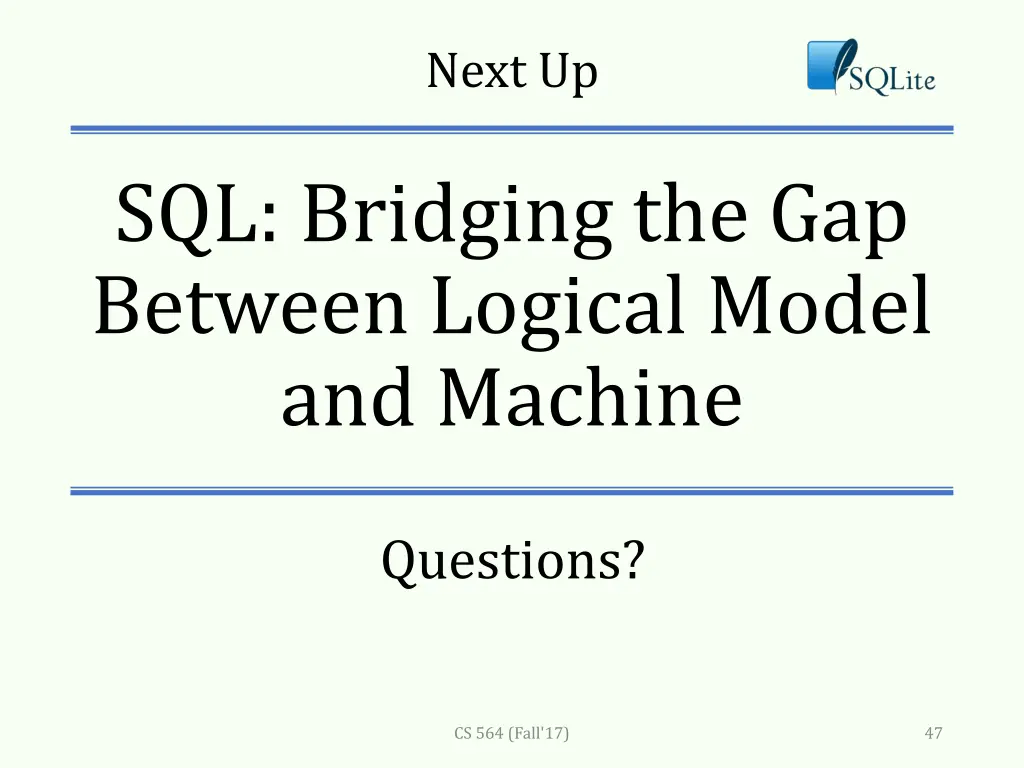 Next Up

SQLite

SQL: Bridging the Gap Between Logical Model and Machine

Questions?

CS 564 (Fall'17)

47